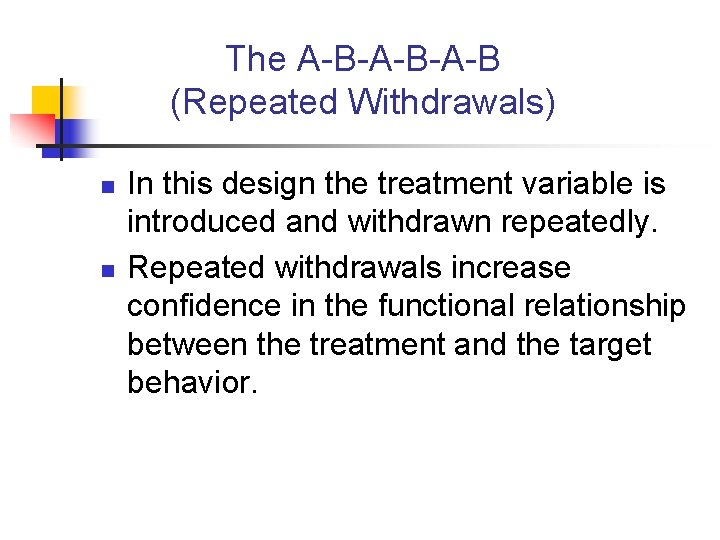 The A-B-A-B-A-B
(Repeated Withdrawals)

In this design the treatment variable is introduced and withdrawn repeatedly.

Repeated withdrawals increase confidence in the functional relationship between the treatment and the target behavior.